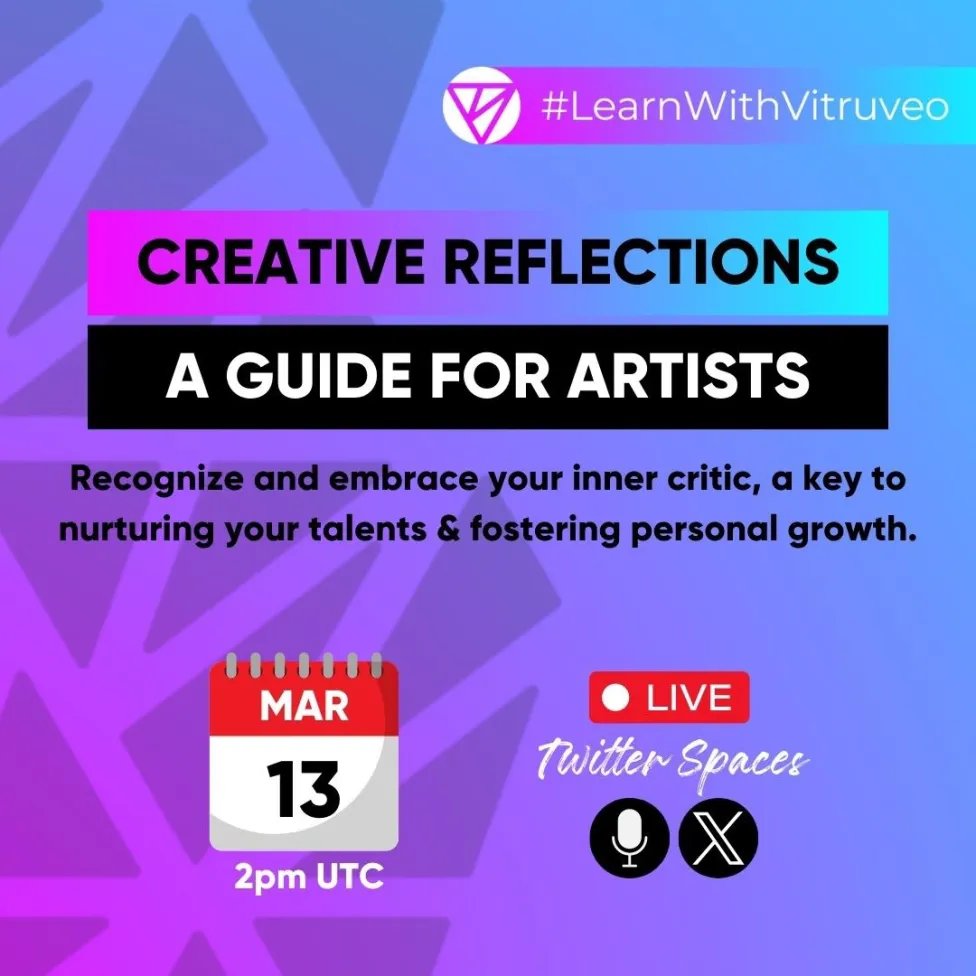 #LearnWithVitruveo

CREATIVE REFLECTIONS

A GUIDE FOR ARTISTS

Recognize and embrace your inner critic, a key to nurturing your talents & fostering personal growth.

MAR
13
2pm UTC

LIVE
Twitter Spaces